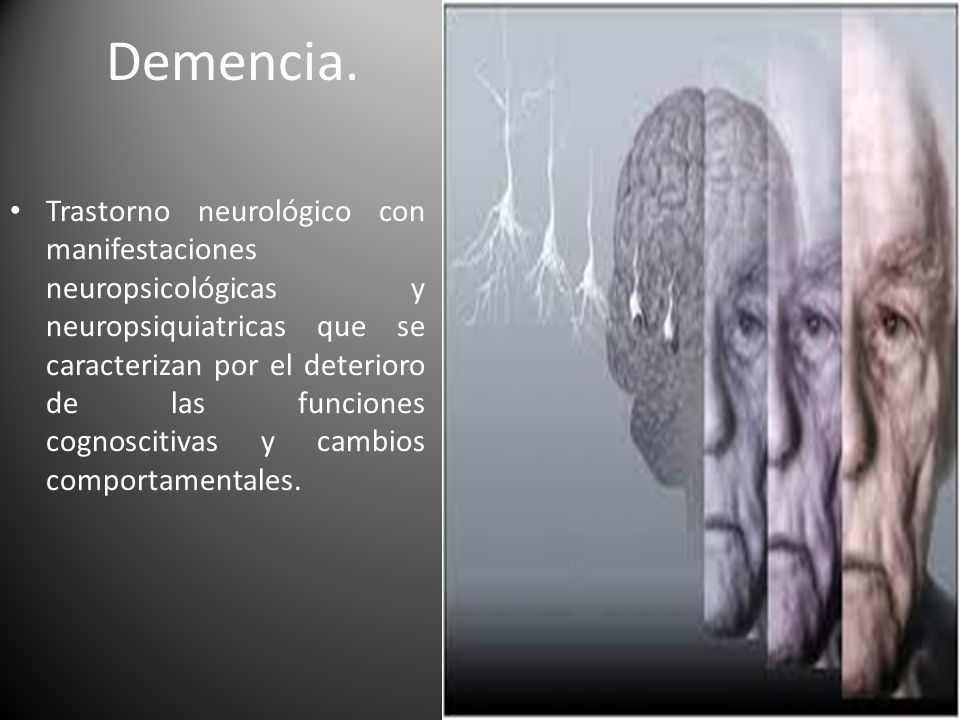 Demencia.

• Trastorno neurológico con manifestaciones neuropsicológicas y neuropsiquiatricas que se caracterizan por el deterioro de las funciones cognoscitivas y cambios comportamentales.